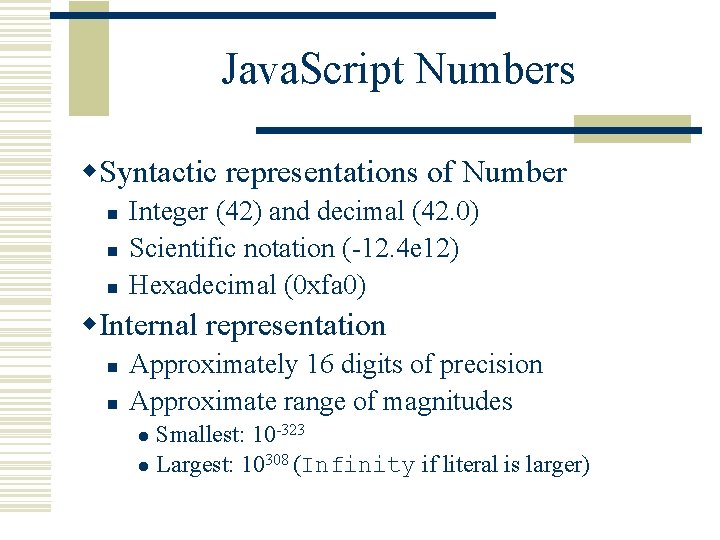 JavaScript Numbers

Syntactic representations of Number

Integer (42) and decimal (42.0)

Scientific notation (-12.4e12)

Hexadecimal (0xfa0)

Internal representation

Approximately 16 digits of precision

Approximate range of magnitudes

Smallest: $10^{-323}$

Largest: $10^{308}$ (Infinity if literal is larger)